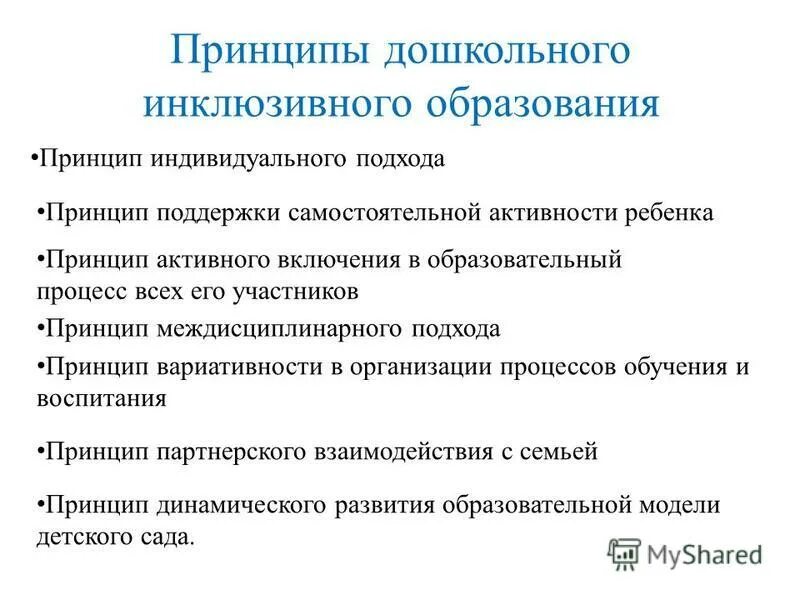 Принципы дошкольного инклюзивного образования

•Принцип индивидуального подхода

•Принцип поддержки самостоятельной активности ребенка

•Принцип активного включения в образовательный процесс всех его участников

•Принцип междисциплинарного подхода

•Принцип вариативности в организации процессов обучения и воспитания

•Принцип партнерского взаимодействия с семьей

•Принцип динамического развития образовательной модели детского сада.

MyShared